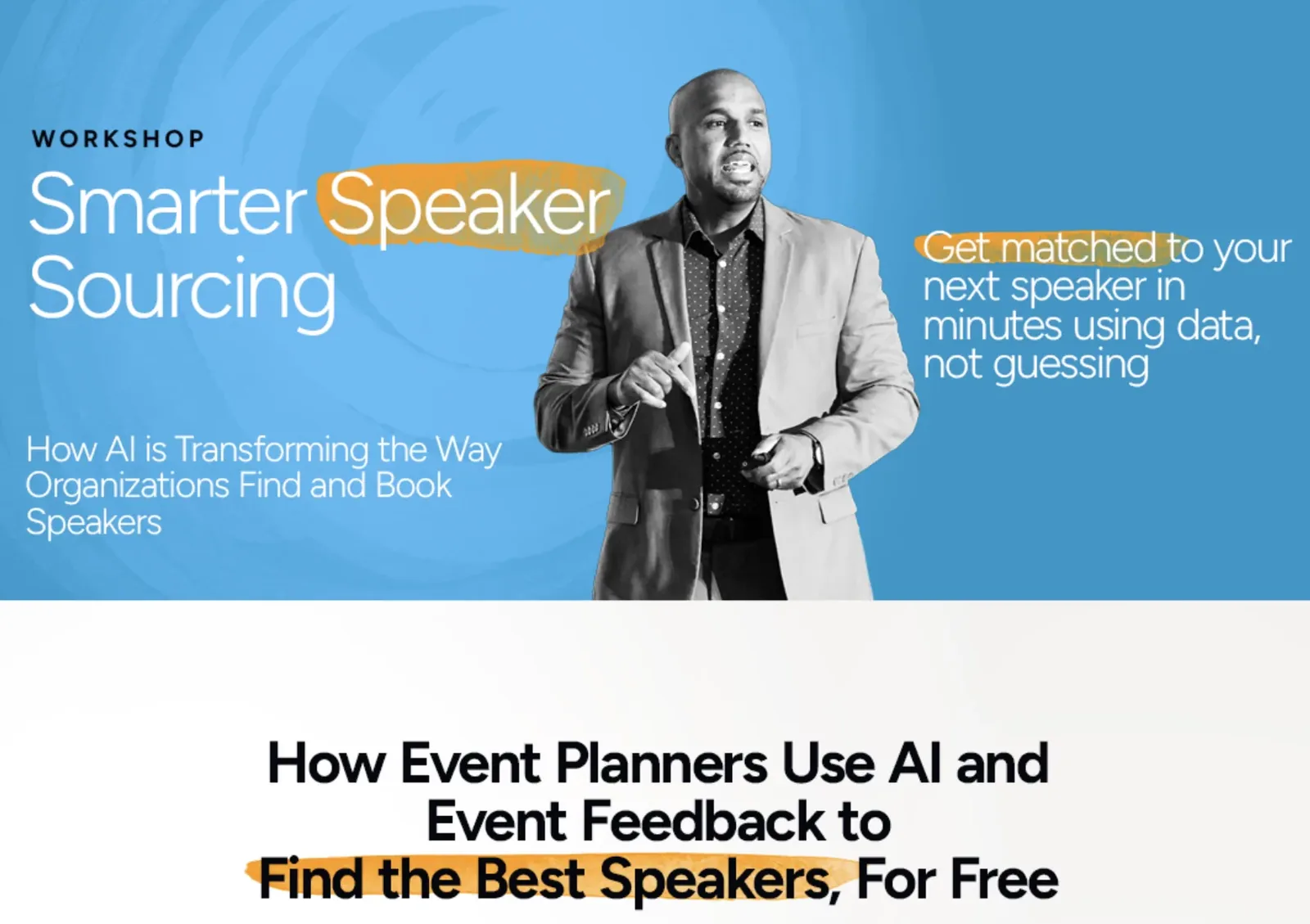 WORKSHOP

Smarter Speaker Sourcing

How AI is Transforming the Way Organizations Find and Book Speakers

Get matched to your next speaker in minutes using data, not guessing

How Event Planners Use AI and Event Feedback to Find the Best Speakers, For Free